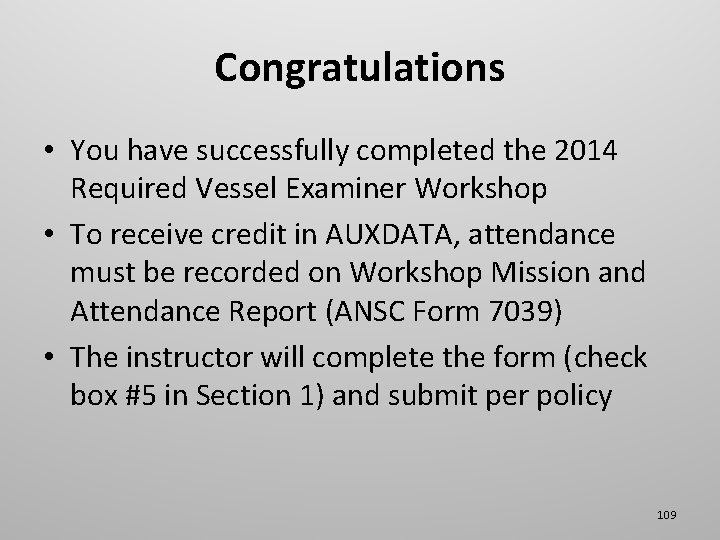 Congratulations

• You have successfully completed the 2014 Required Vessel Examiner Workshop

• To receive credit in AUXDATA, attendance must be recorded on Workshop Mission and Attendance Report (ANSC Form 7039)

• The instructor will complete the form (check box #5 in Section 1) and submit per policy

109